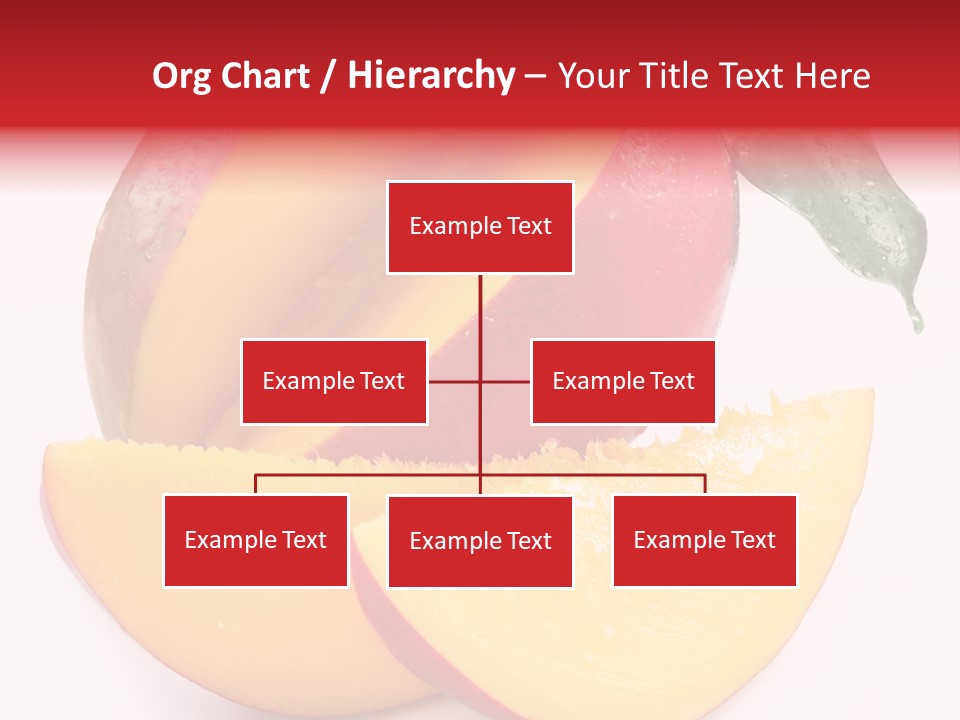 Org Chart / Hierarchy – Your Title Text Here

Example Text

Example Text

Example Text

Example Text

Example Text

Example Text